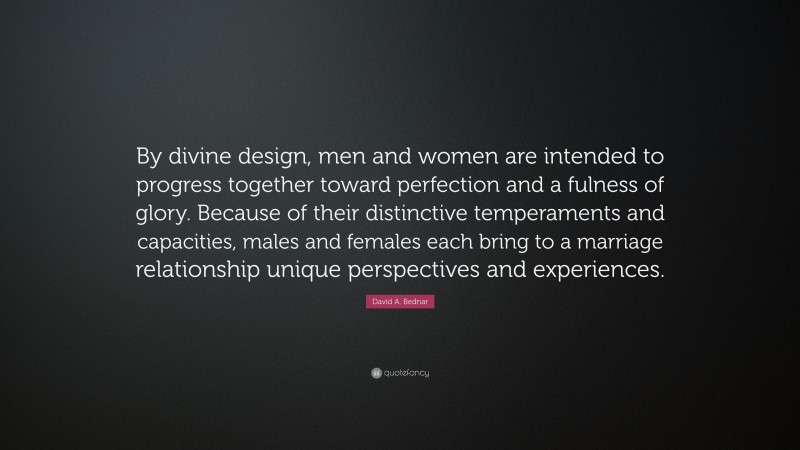 By divine design, men and women are intended to progress together toward perfection and a fulness of glory. Because of their distinctive temperaments and capacities, males and females each bring to a marriage relationship unique perspectives and experiences.

David A. Bednar

quotefancy